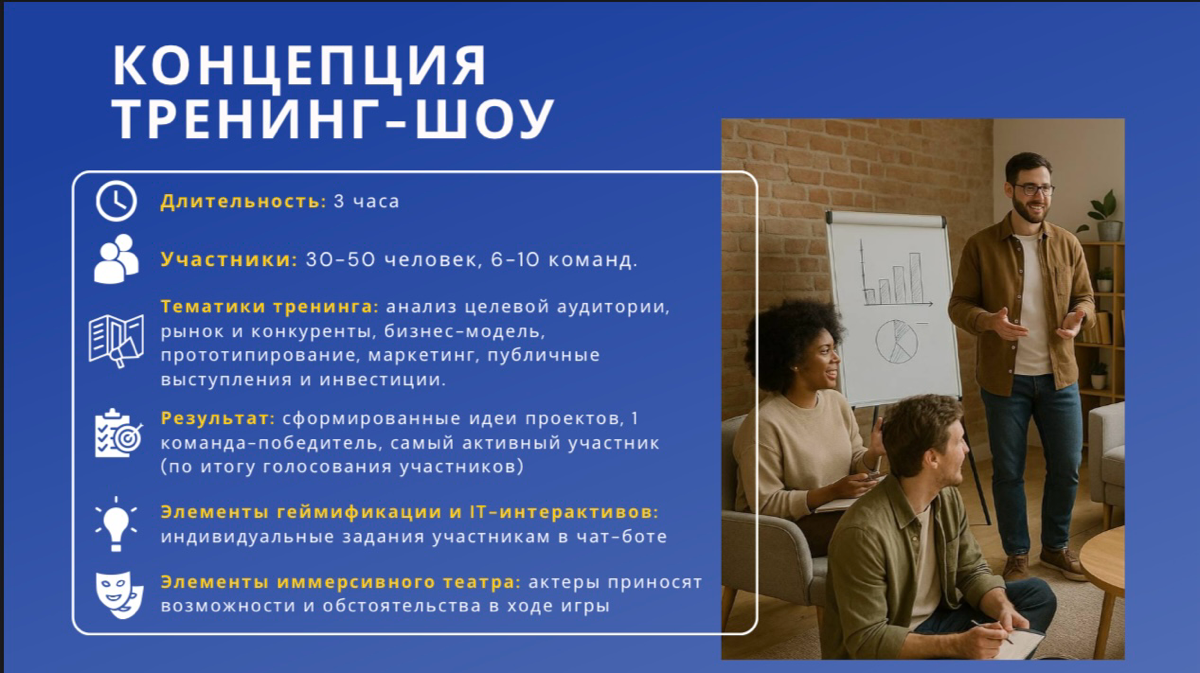 КОНЦЕПЦИЯ ТРЕНИНГ-ШОУ

Длительность: 3 часа

Участники: 30-50 человек, 6-10 команд.

Тематики тренинга: анализ целевой аудитории, рынок и конкуренты, бизнес-модель, прототипирование, маркетинг, публичные выступления и инвестиции.

Результат: сформированные идеи проектов, 1 команда-победитель, самый активный участник (по итогу голосования участников)

Элементы геймификации и IT-интерактивов: индивидуальные задания участникам в чат-боте

Элементы иммерсивного театра: актеры приносят возможности и обстоятельства в ходе игры